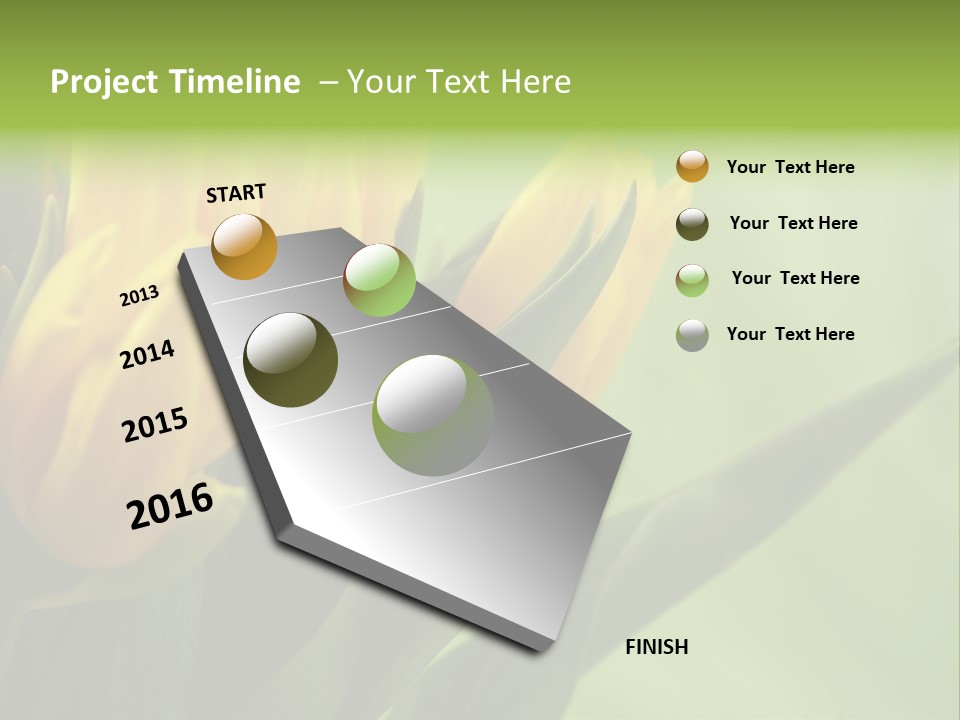 Project Timeline – Your Text Here

START

2013

2014

2015

2016

FINISH

Your Text Here

Your Text Here

Your Text Here

Your Text Here